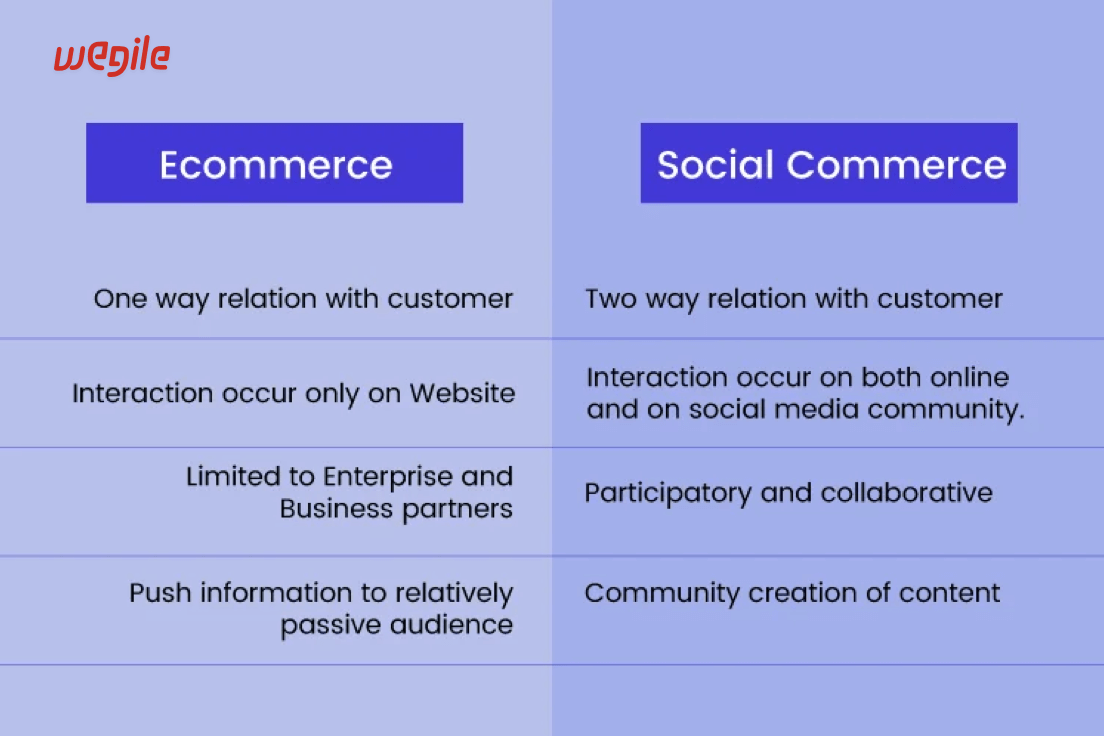 wegile

| Ecommerce | Social Commerce |
|---|---|
| One way relation with customer | Two way relation with customer |
| Interaction occur only on Website | Interaction occur on both online and on social media community. |
| Limited to Enterprise and Business partners | Participatory and collaborative |
| Push information to relatively passive audience | Community creation of content |